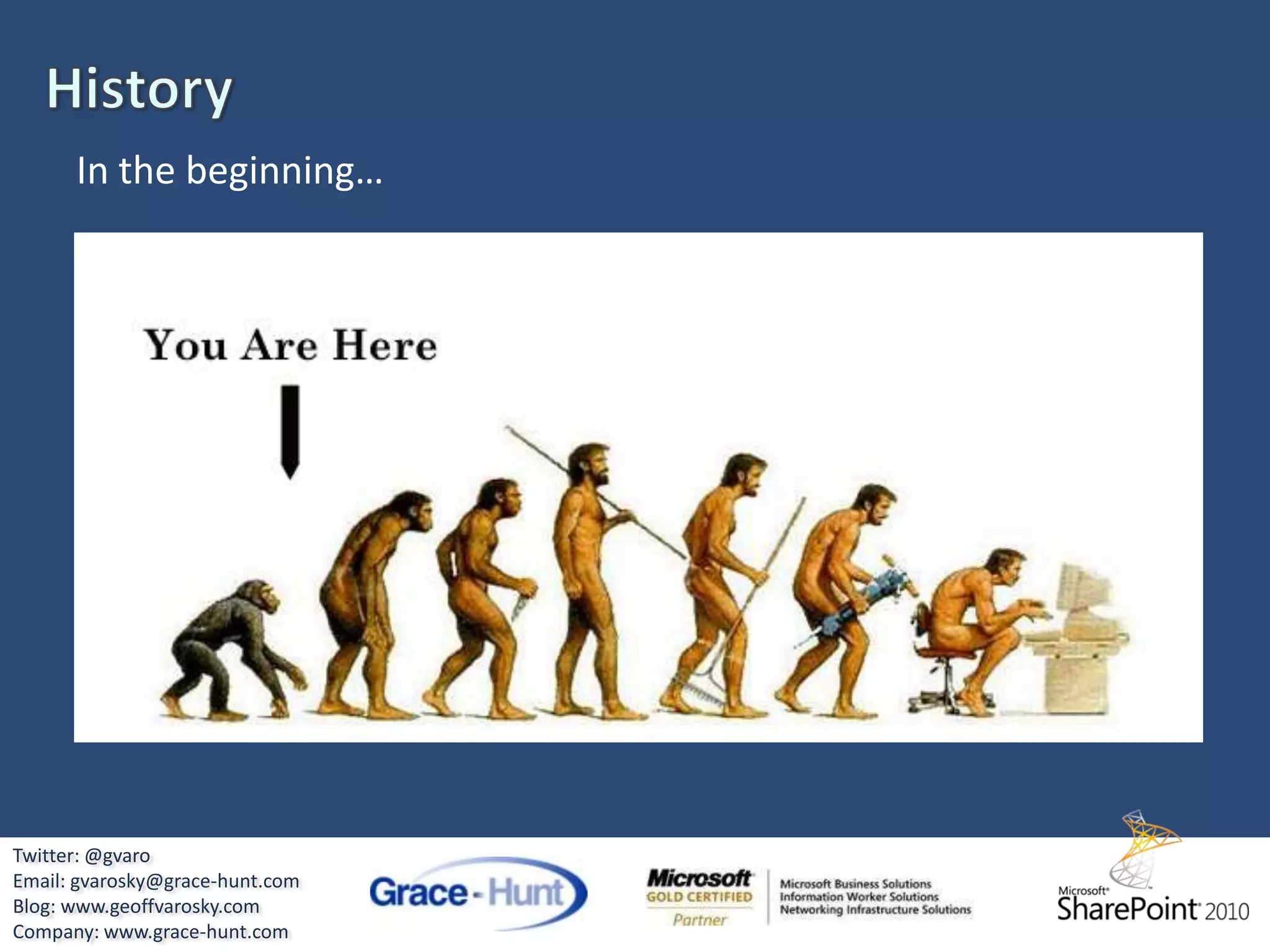 History

In the beginning…

You Are Here

Twitter: @gvaro
Email: gvarosky@grace-hunt.com
Blog: www.geoffvarosky.com
Company: www.grace-hunt.com

Grace-Hunt

Microsoft GOLD CERTIFIED Partner

Microsoft Business Solutions
Information Worker Solutions
Networking Infrastructure Solutions

Microsoft SharePoint 2010